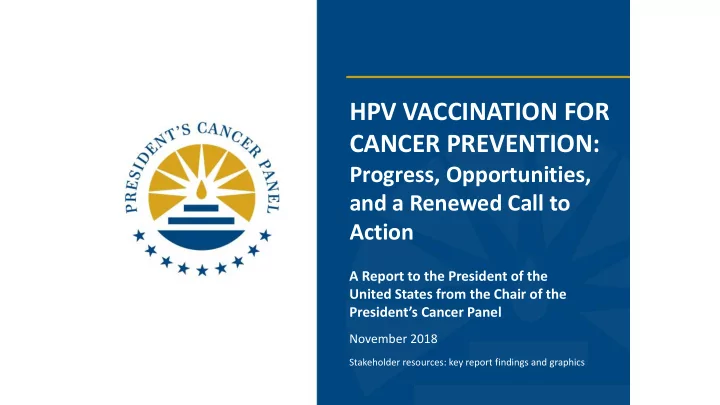 PRESIDENT'S CANCER PANEL

HPV VACCINATION FOR CANCER PREVENTION: Progress, Opportunities, and a Renewed Call to Action

A Report to the President of the United States from the Chair of the President's Cancer Panel

November 2018

Stakeholder resources: key report findings and graphics